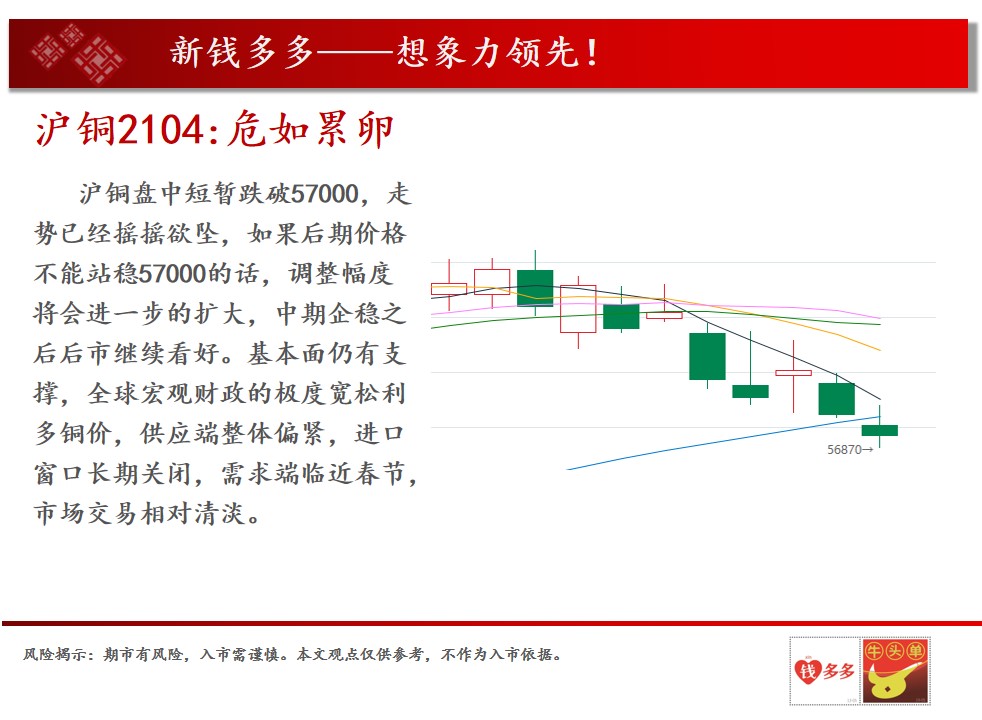 新钱多多——想象力领先！

沪铜2104:危如累卵

沪铜盘中短暂跌破57000，走势已经摇摇欲坠，如果后期价格不能站稳57000的话，调整幅度将会进一步的扩大，中期企稳之后后市继续看好。基本面仍有支撑，全球宏观财政的极度宽松利多铜价，供应端整体偏紧，进口窗口长期关闭，需求端临近春节，市场交易相对清淡。

56870→

风险揭示：期市有风险，入市需谨慎。本文观点仅供参考，不作为入市依据。

钱多多

牛头单